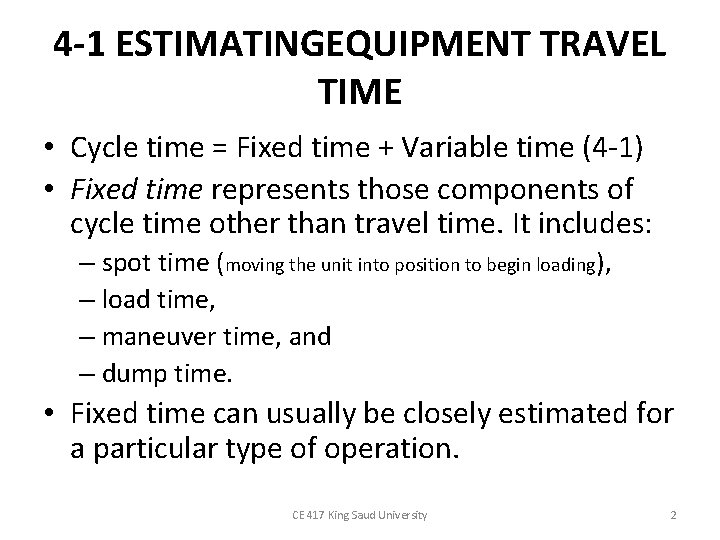 4-1 ESTIMATINGEQUIPMENT TRAVEL TIME

• Cycle time = Fixed time + Variable time (4-1)
• Fixed time represents those components of cycle time other than travel time. It includes:
– spot time (moving the unit into position to begin loading),
– load time,
– maneuver time, and
– dump time.
• Fixed time can usually be closely estimated for a particular type of operation.

CE 417 King Saud University

2